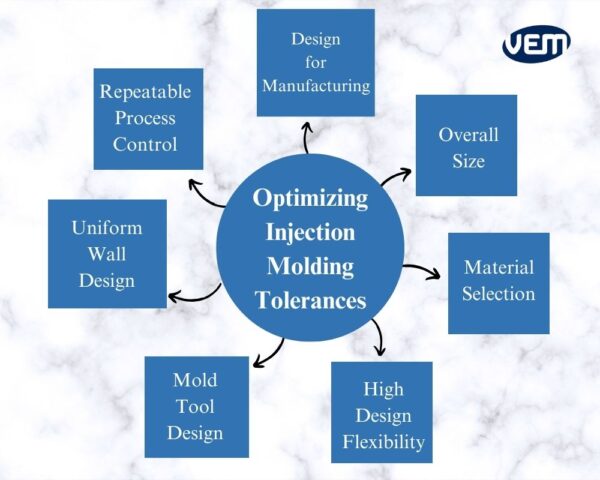 VEM

Optimizing Injection Molding Tolerances

Design for Manufacturing

Overall Size

Material Selection

High Design Flexibility

Mold Tool Design

Uniform Wall Design

Repeatable Process Control